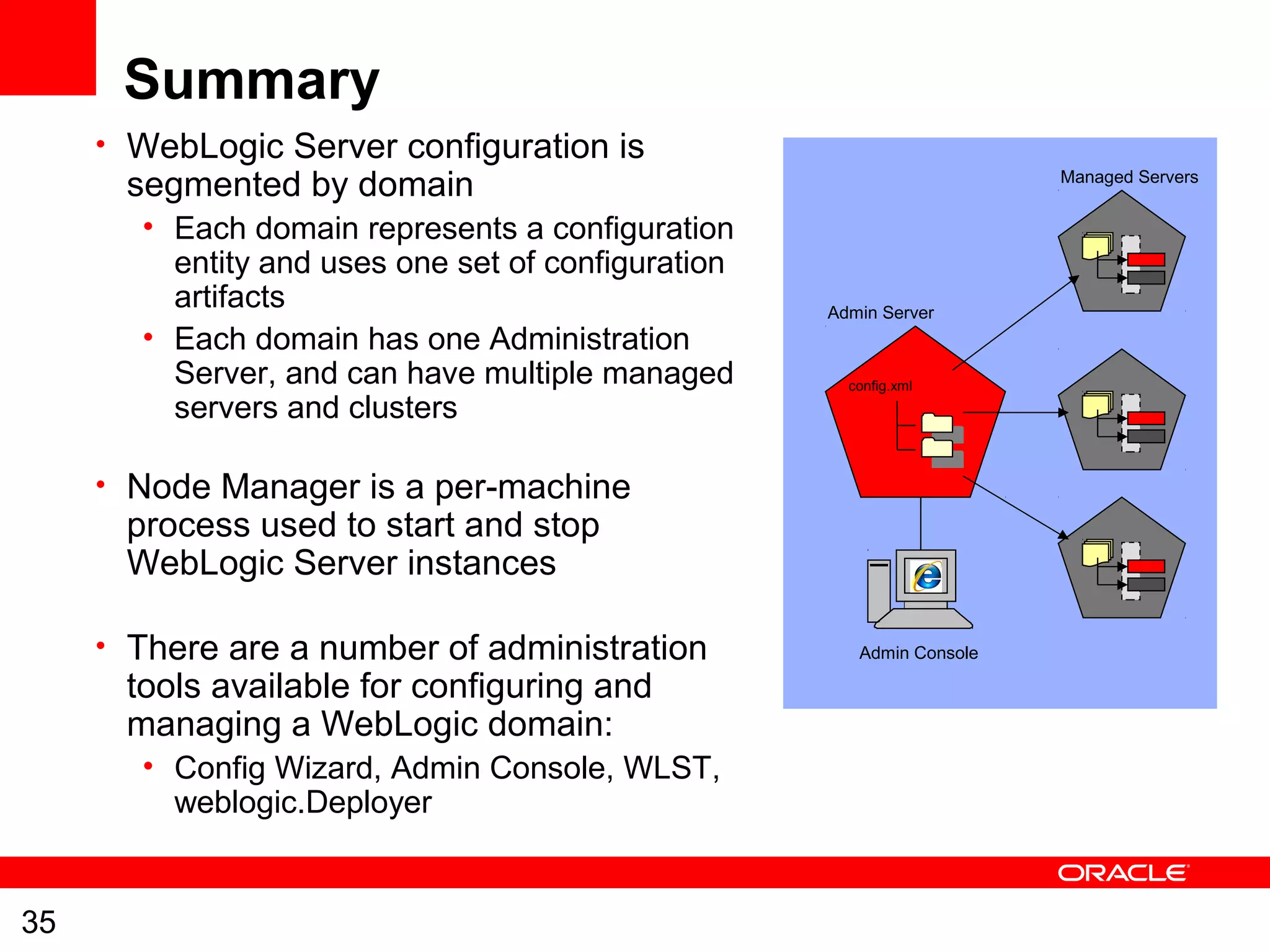 Summary

• WebLogic Server configuration is segmented by domain
  • Each domain represents a configuration entity and uses one set of configuration artifacts
  • Each domain has one Administration Server, and can have multiple managed servers and clusters

• Node Manager is a per-machine process used to start and stop WebLogic Server instances

• There are a number of administration tools available for configuring and managing a WebLogic domain:
  • Config Wizard, Admin Console, WLST, weblogic.Deployer

Managed Servers

Admin Server

config.xml

Admin Console

ORACLE

35